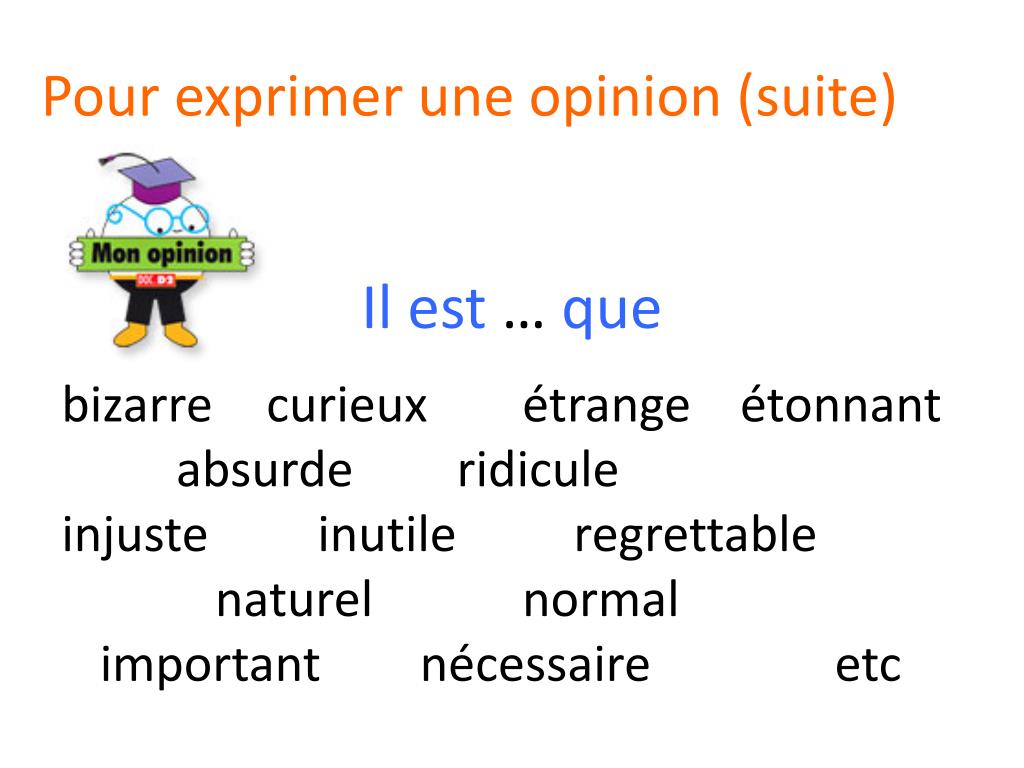 Pour exprimer une opinion (suite)

Mon opinion

Il est … que

bizarre curieux étrange étonnant absurde ridicule
injuste inutile regrettable naturel normal
important nécessaire etc